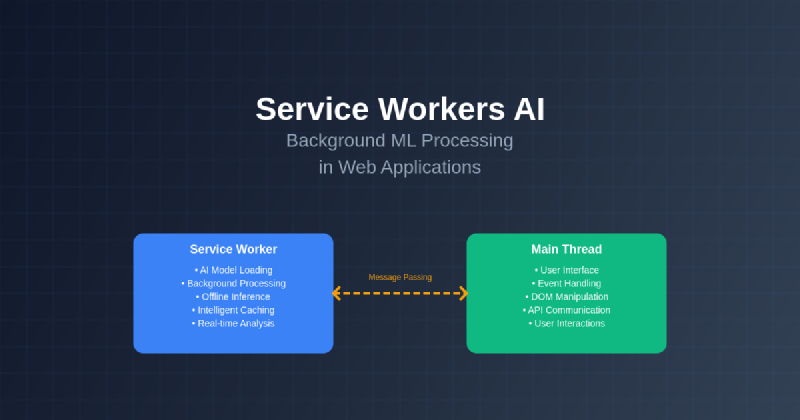 Service Workers AI
Background ML Processing
in Web Applications

Service Worker
• AI Model Loading
• Background Processing
• Offline Inference
• Intelligent Caching
• Real-time Analysis

Message Passing

Main Thread
• User Interface
• Event Handling
• DOM Manipulation
• API Communication
• User Interactions